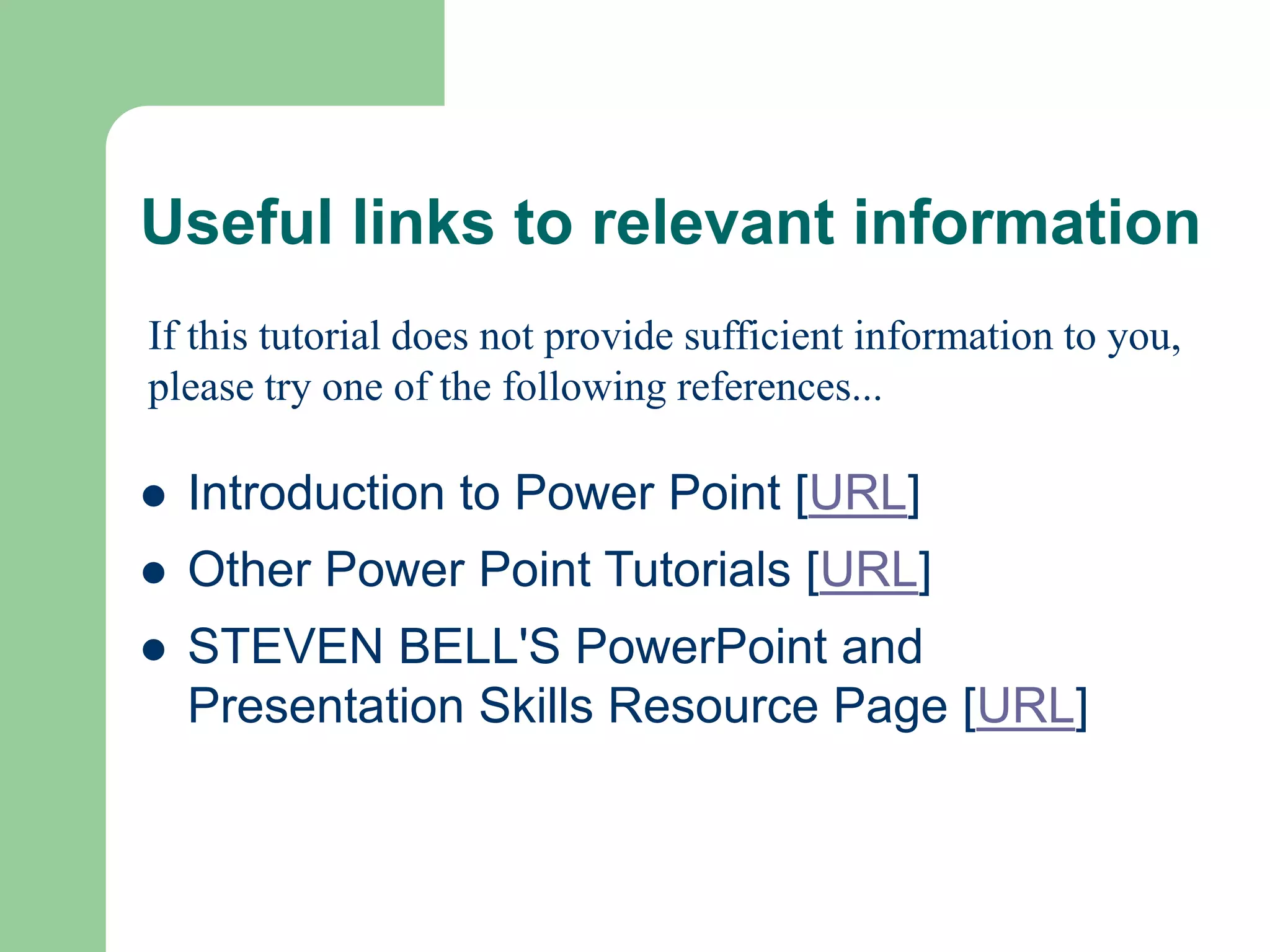 Useful links to relevant information

If this tutorial does not provide sufficient information to you, please try one of the following references...

- Introduction to Power Point [URL]
- Other Power Point Tutorials [URL]
- STEVEN BELL'S PowerPoint and Presentation Skills Resource Page [URL]